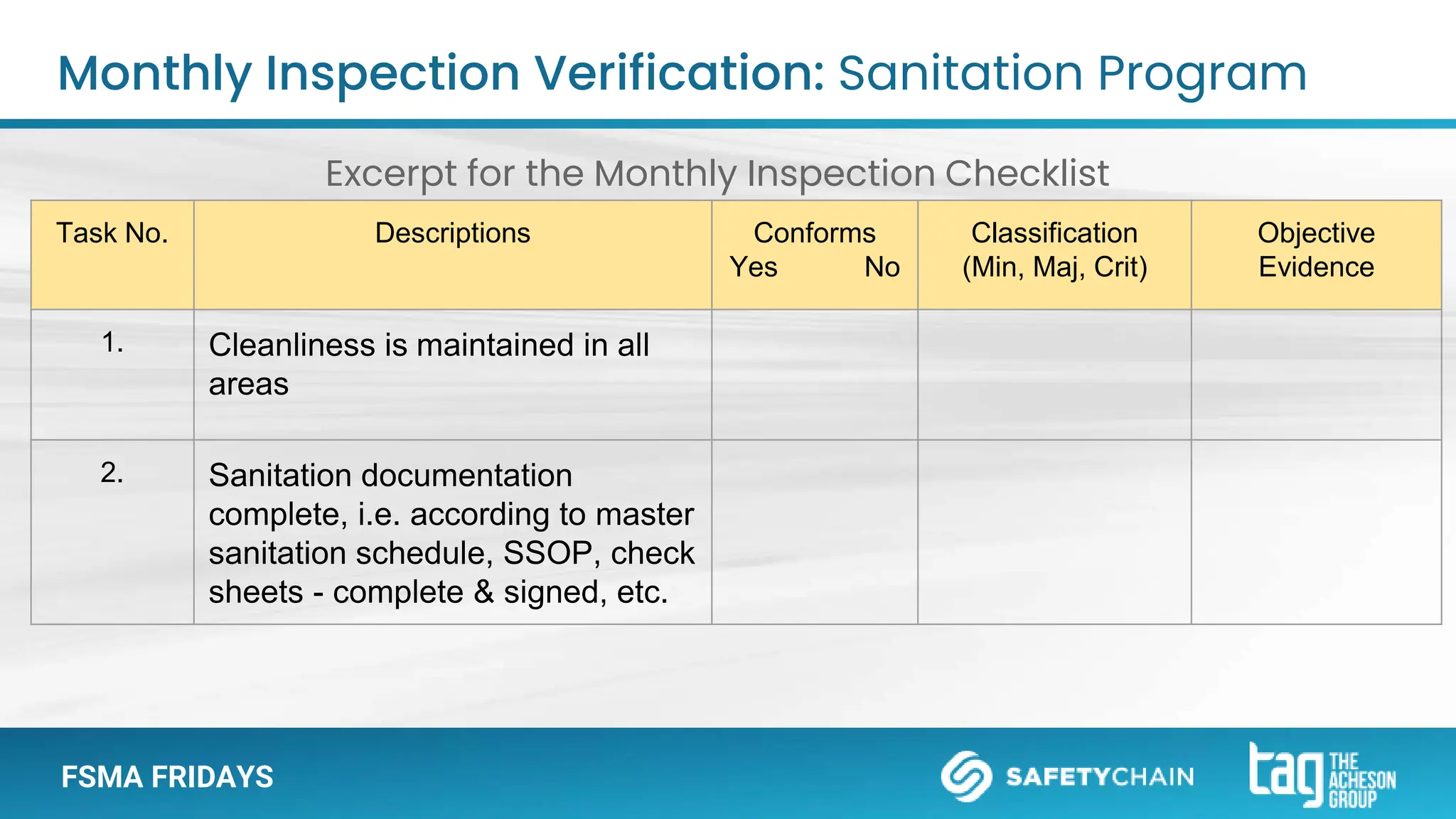 Monthly Inspection Verification: Sanitation Program

Excerpt for the Monthly Inspection Checklist

| Task No. | Descriptions | Conforms Yes No | Classification (Min, Maj, Crit) | Objective Evidence |
|---|---|---|---|---|
| 1. | Cleanliness is maintained in all areas | | | |
| 2. | Sanitation documentation complete, i.e. according to master sanitation schedule, SSOP, check sheets - complete & signed, etc. | | | |

FSMA FRIDAYS

SAFETYCHAIN

tag THE ACHESON GROUP